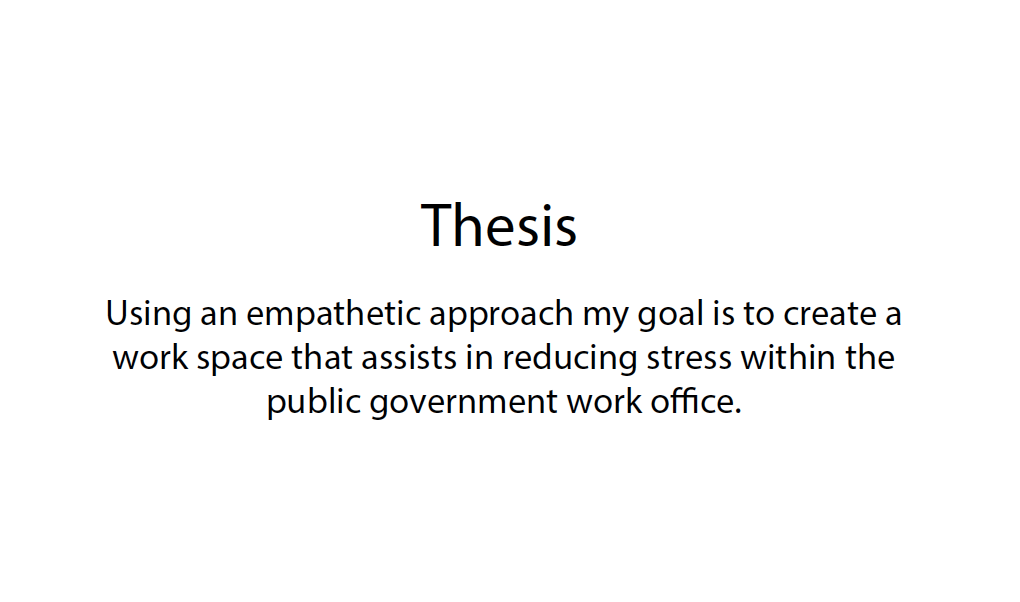 Thesis

Using an empathetic approach my goal is to create a work space that assists in reducing stress within the public government work office.